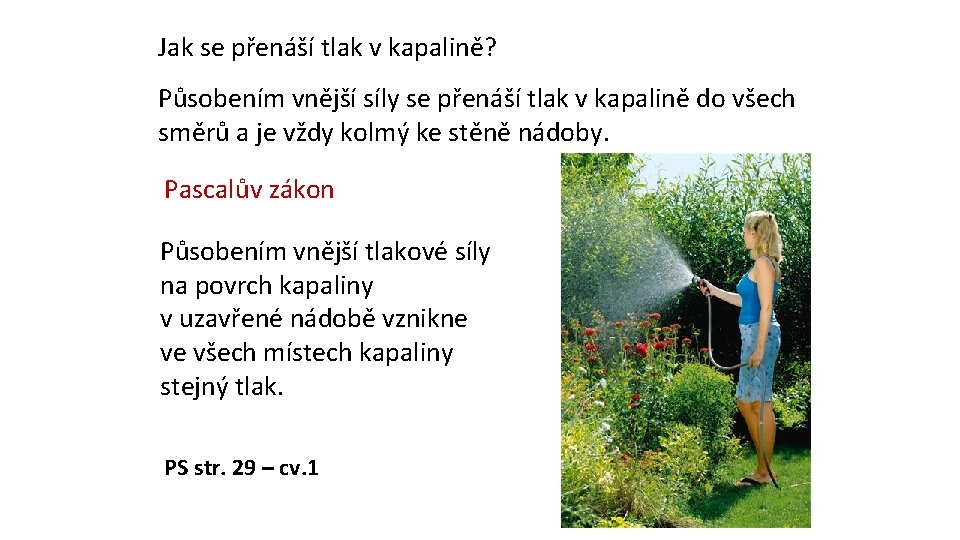 Jak se přenáší tlak v kapalině?

Působením vnější síly se přenáší tlak v kapalině do všech směrů a je vždy kolmý ke stěně nádoby.

Pascalův zákon

Působením vnější tlakové síly na povrch kapaliny v uzavřené nádobě vznikne ve všech místech kapaliny stejný tlak.

PS str. 29 – cv.1